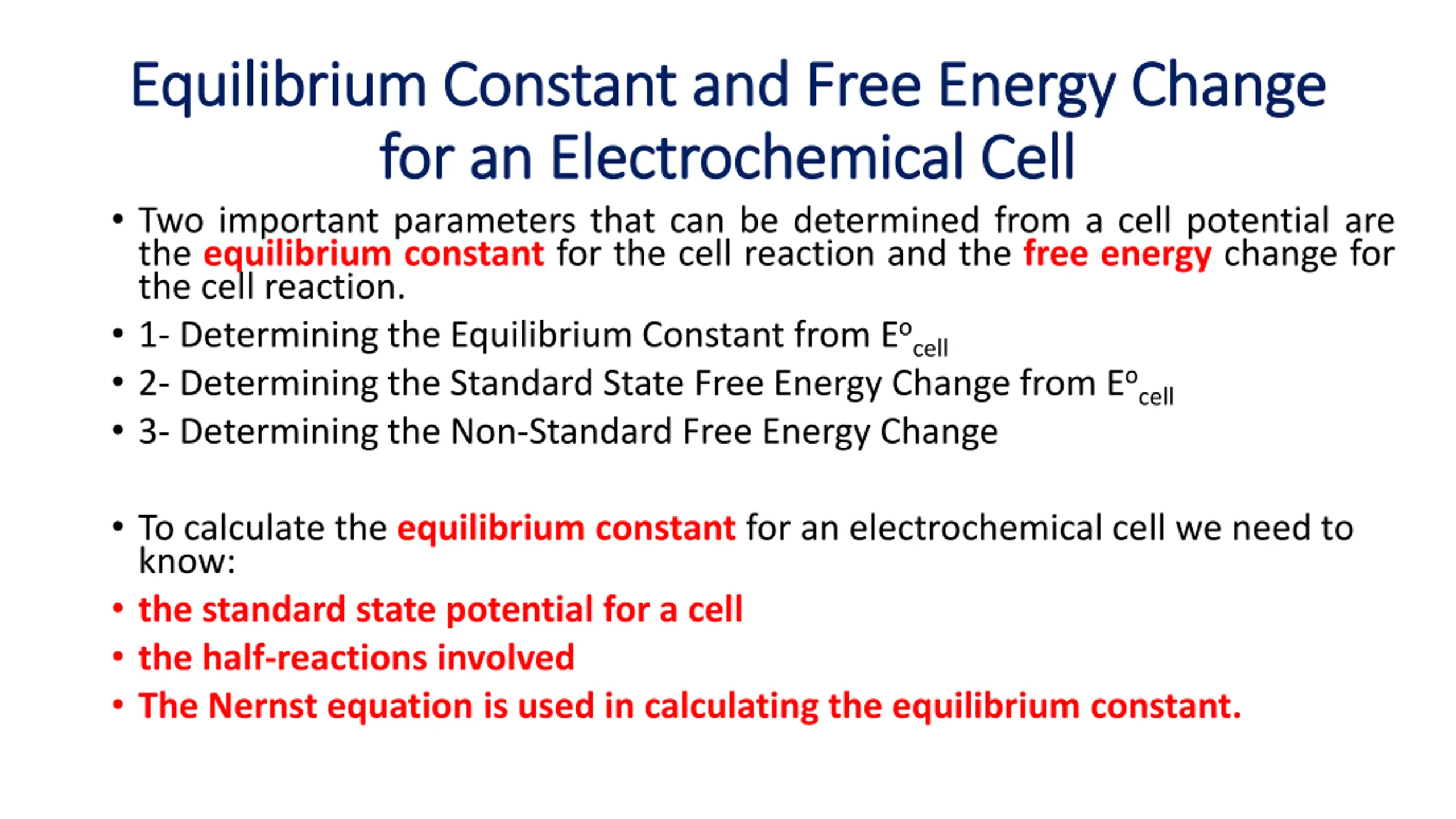 Equilibrium Constant and Free Energy Change for an Electrochemical Cell

• Two important parameters that can be determined from a cell potential are the equilibrium constant for the cell reaction and the free energy change for the cell reaction.

• 1- Determining the Equilibrium Constant from $E^o_{cell}$

• 2- Determining the Standard State Free Energy Change from $E^o_{cell}$

• 3- Determining the Non-Standard Free Energy Change

• To calculate the equilibrium constant for an electrochemical cell we need to know:

• the standard state potential for a cell

• the half-reactions involved

• The Nernst equation is used in calculating the equilibrium constant.